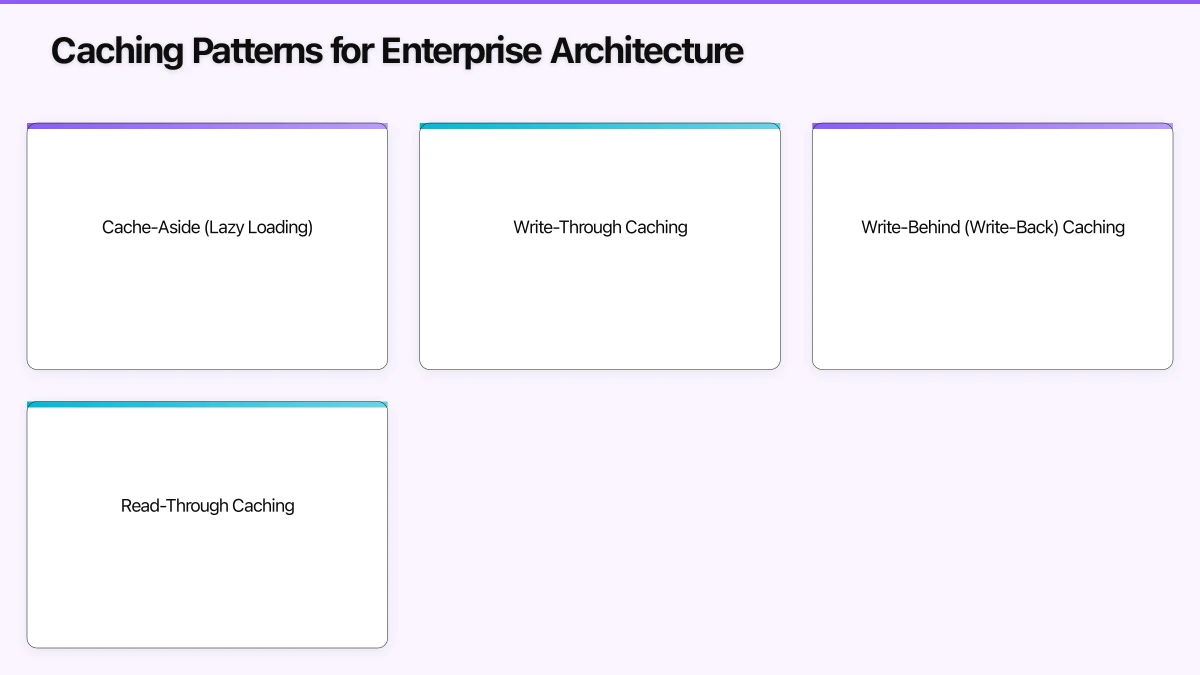 Caching Patterns for Enterprise Architecture

Cache-Aside (Lazy Loading)

Write-Through Caching

Write-Behind (Write-Back) Caching

Read-Through Caching